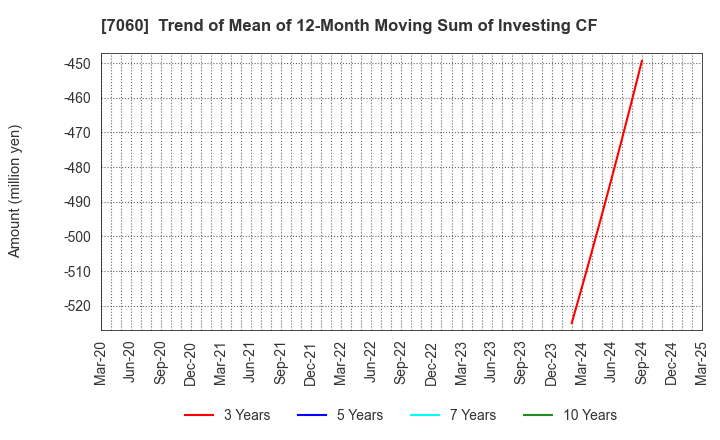 [7060] Trend of Mean of 12-Month Moving Sum of Investing CF

Amount (million yen)

-450
-460
-470
-480
-490
-500
-510
-520

Mar-20
Jun-20
Sep-20
Dec-20
Mar-21
Jun-21
Sep-21
Dec-21
Mar-22
Jun-22
Sep-22
Dec-22
Mar-23
Jun-23
Sep-23
Dec-23
Mar-24
Jun-24
Sep-24
Dec-24
Mar-25

3 Years
5 Years
7 Years
10 Years